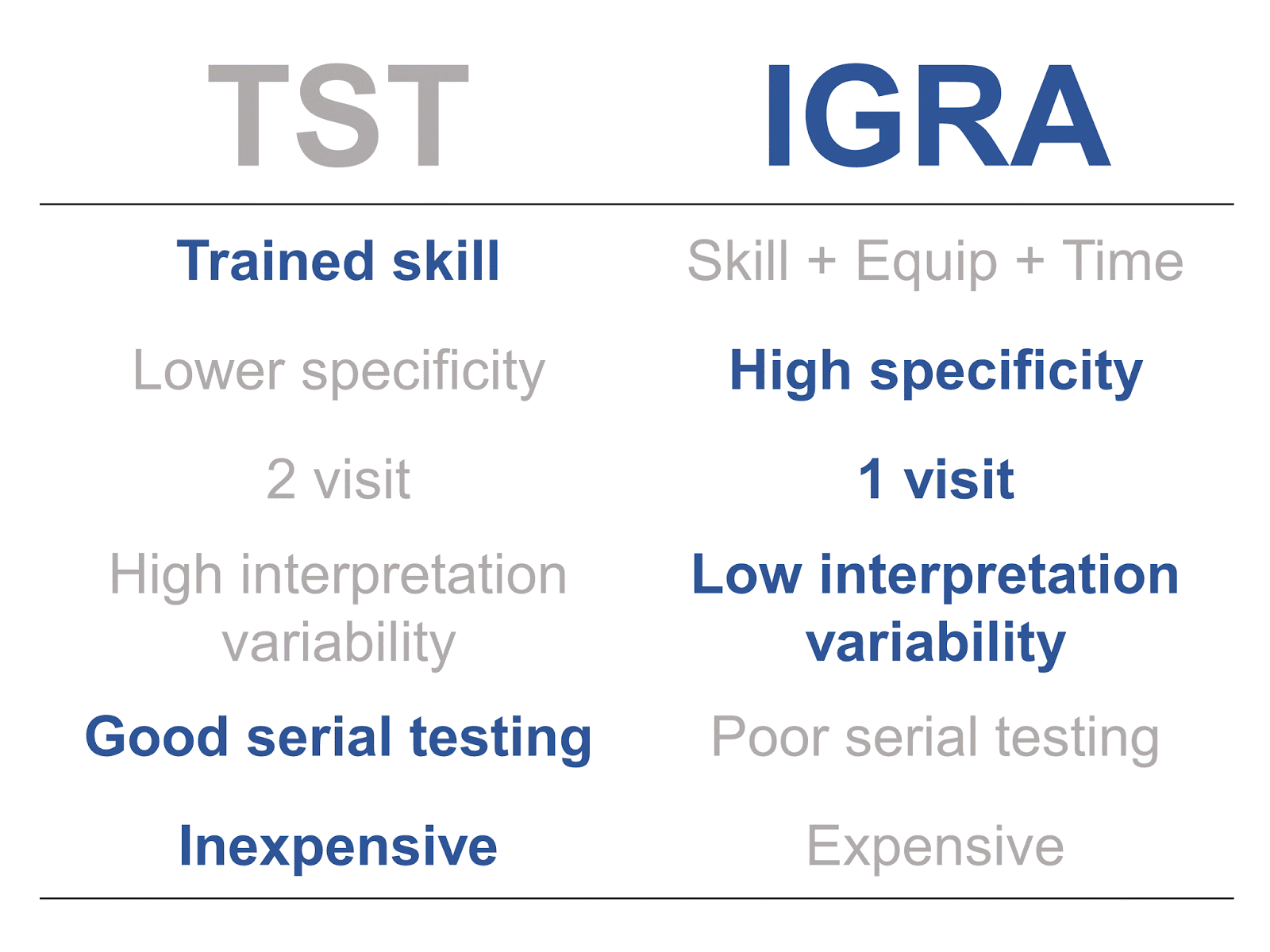 | TST | IGRA |
|---|---|
| Trained skill | Skill + Equip + Time |
| Lower specificity | High specificity |
| 2 visit | 1 visit |
| High interpretation variability | Low interpretation variability |
| Good serial testing | Poor serial testing |
| Inexpensive | Expensive |